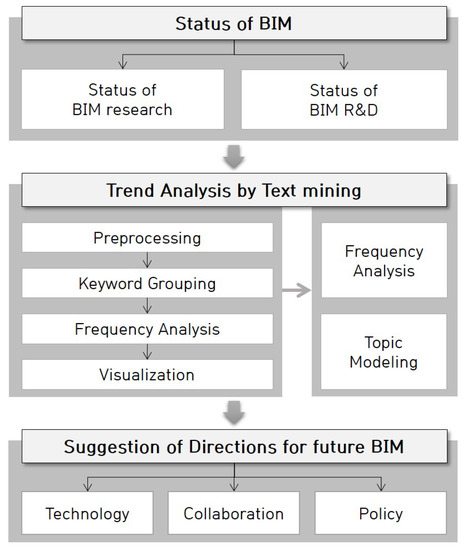 Status of BIM

Status of BIM research

Status of BIM R&D

Trend Analysis by Text mining

Preprocessing

Keyword Grouping

Frequency Analysis

Visualization

Frequency Analysis

Topic Modeling

Suggestion of Directions for future BIM

Technology

Collaboration

Policy